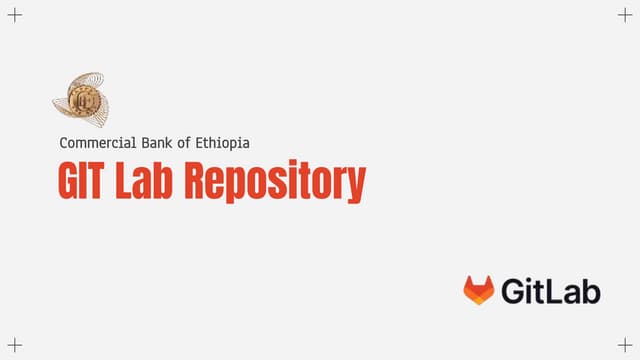 Commercial Bank of Ethiopia
GIT Lab Repository

GitLab